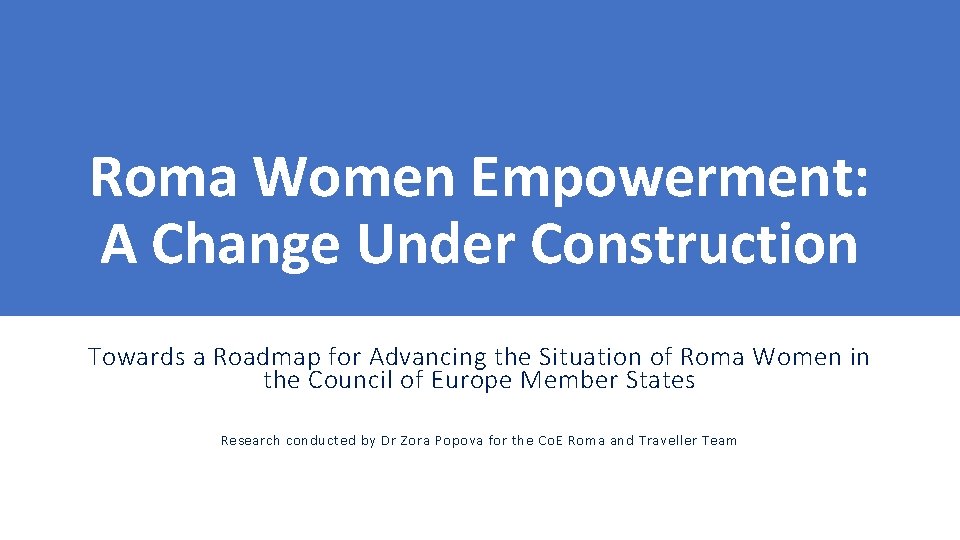 Roma Women Empowerment:
A Change Under Construction

Towards a Roadmap for Advancing the Situation of Roma Women in the Council of Europe Member States

Research conducted by Dr Zora Popova for the CoE Roma and Traveller Team